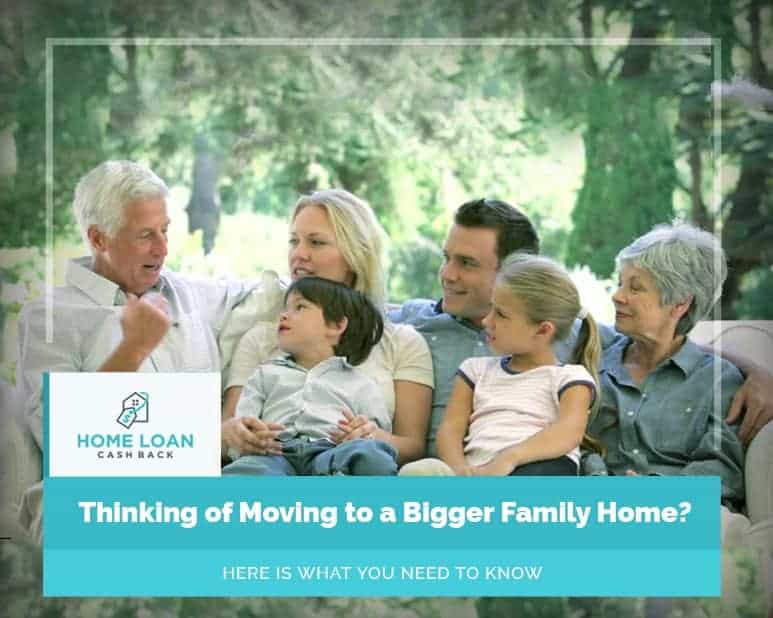 HOME LOAN
CASH BACK

Thinking of Moving to a Bigger Family Home?

HERE IS WHAT YOU NEED TO KNOW